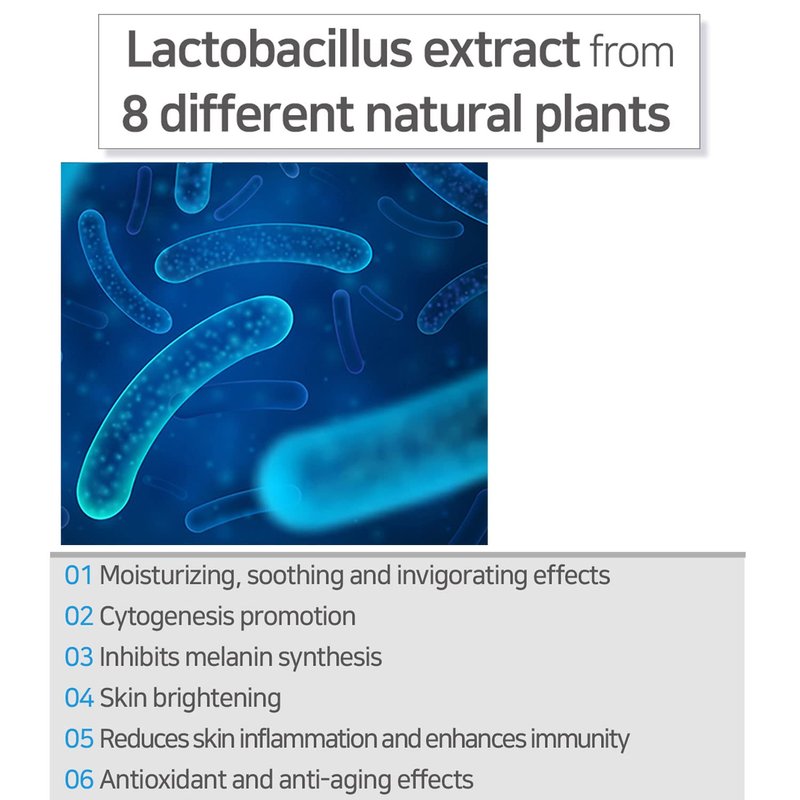 Lactobacillus extract from 8 different natural plants

01 Moisturizing, soothing and invigorating effects
02 Cytogenesis promotion
03 Inhibits melanin synthesis
04 Skin brightening
05 Reduces skin inflammation and enhances immunity
06 Antioxidant and anti-aging effects